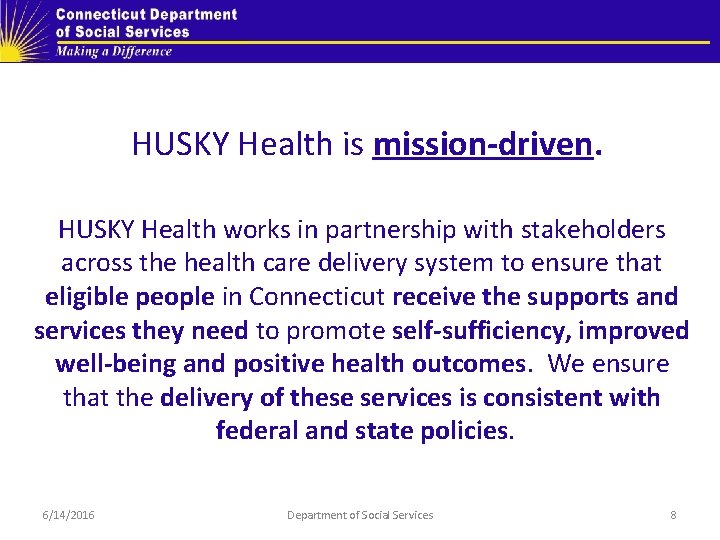 Connecticut Department of Social Services
Making a Difference

HUSKY Health is mission-driven.

HUSKY Health works in partnership with stakeholders across the health care delivery system to ensure that eligible people in Connecticut receive the supports and services they need to promote self-sufficiency, improved well-being and positive health outcomes. We ensure that the delivery of these services is consistent with federal and state policies.

6/14/2016 Department of Social Services 8